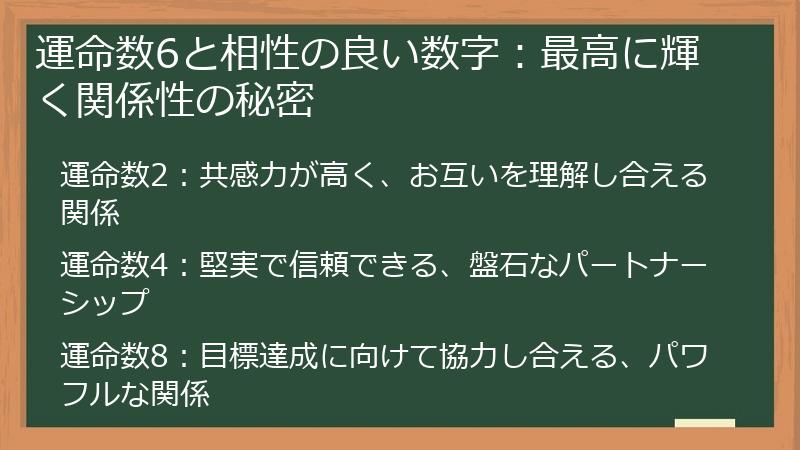 運命数6と相性の良い数字：最高に輝く関係性の秘密

運命数2：共感力が高く、お互いを理解し合える関係

運命数4：堅実で信頼できる、盤石なパートナーシップ

運命数8：目標達成に向けて協力し合える、パワフルな関係